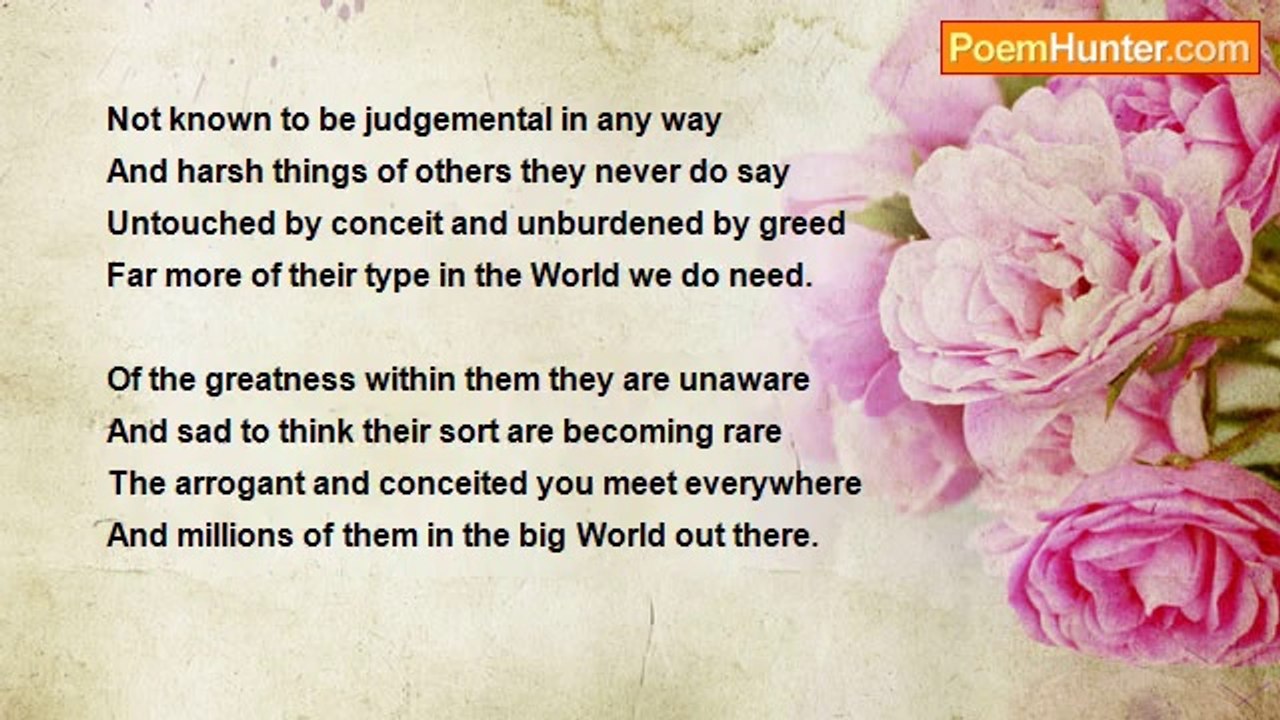 PoemHunter.com

Not known to be judgemental in any way
And harsh things of others they never do say
Untouched by conceit and unburdened by greed
Far more of their type in the World we do need.

Of the greatness within them they are unaware
And sad to think their sort are becoming rare
The arrogant and conceited you meet everywhere
And millions of them in the big World out there.